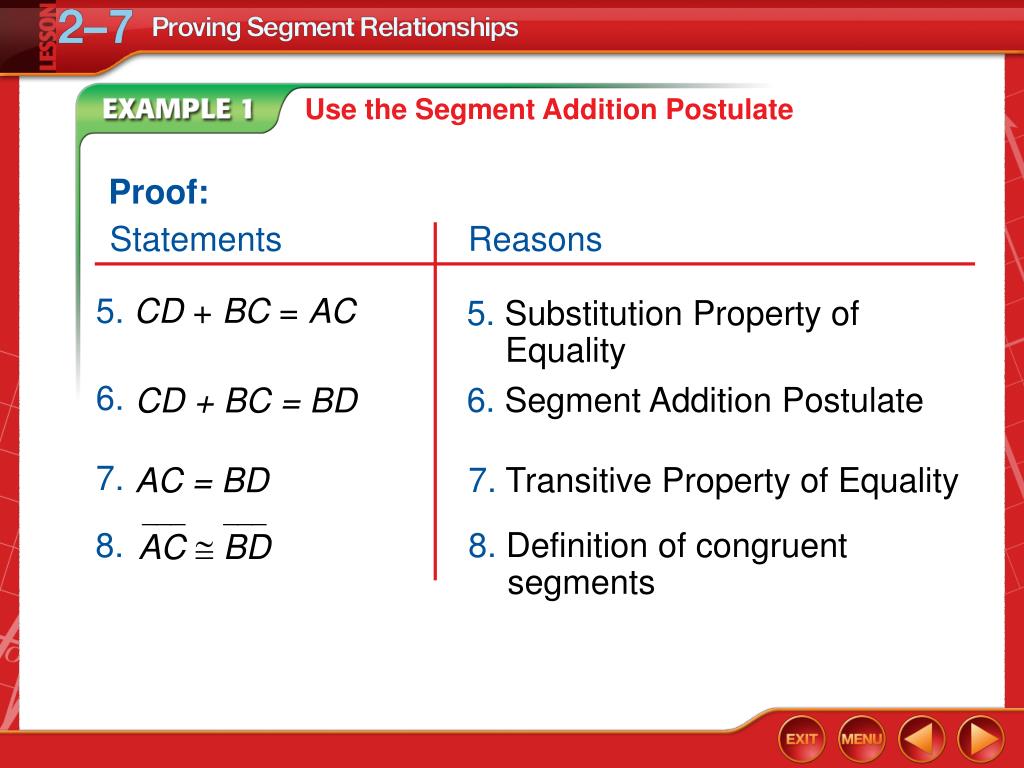 LESSON 2–7 Proving Segment Relationships

EXAMPLE 1 Use the Segment Addition Postulate

Proof:

| Statements | Reasons |
|---|---|
| 5. $CD + BC = AC$ | 5. Substitution Property of Equality |
| 6. $CD + BC = BD$ | 6. Segment Addition Postulate |
| 7. $AC = BD$ | 7. Transitive Property of Equality |
| 8. $\overline{AC} \cong \overline{BD}$ | 8. Definition of congruent segments |

EXIT MENU